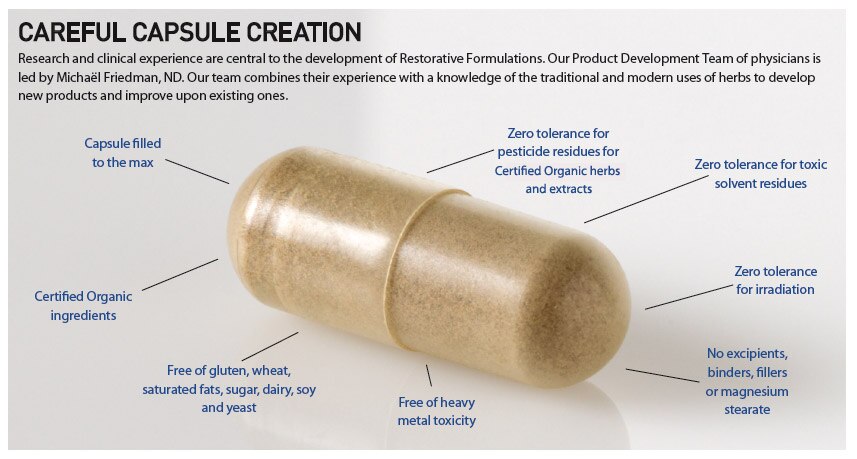 CAREFUL CAPSULE CREATION

Research and clinical experience are central to the development of Restorative Formulations. Our Product Development Team of physicians is led by Michaël Friedman, ND. Our team combines their experience with a knowledge of the traditional and modern uses of herbs to develop new products and improve upon existing ones.

Capsule filled to the max

Zero tolerance for pesticide residues for Certified Organic herbs and extracts

Zero tolerance for toxic solvent residues

Certified Organic ingredients

Zero tolerance for irradiation

Free of gluten, wheat, saturated fats, sugar, dairy, soy and yeast

Free of heavy metal toxicity

No excipients, binders, fillers or magnesium stearate